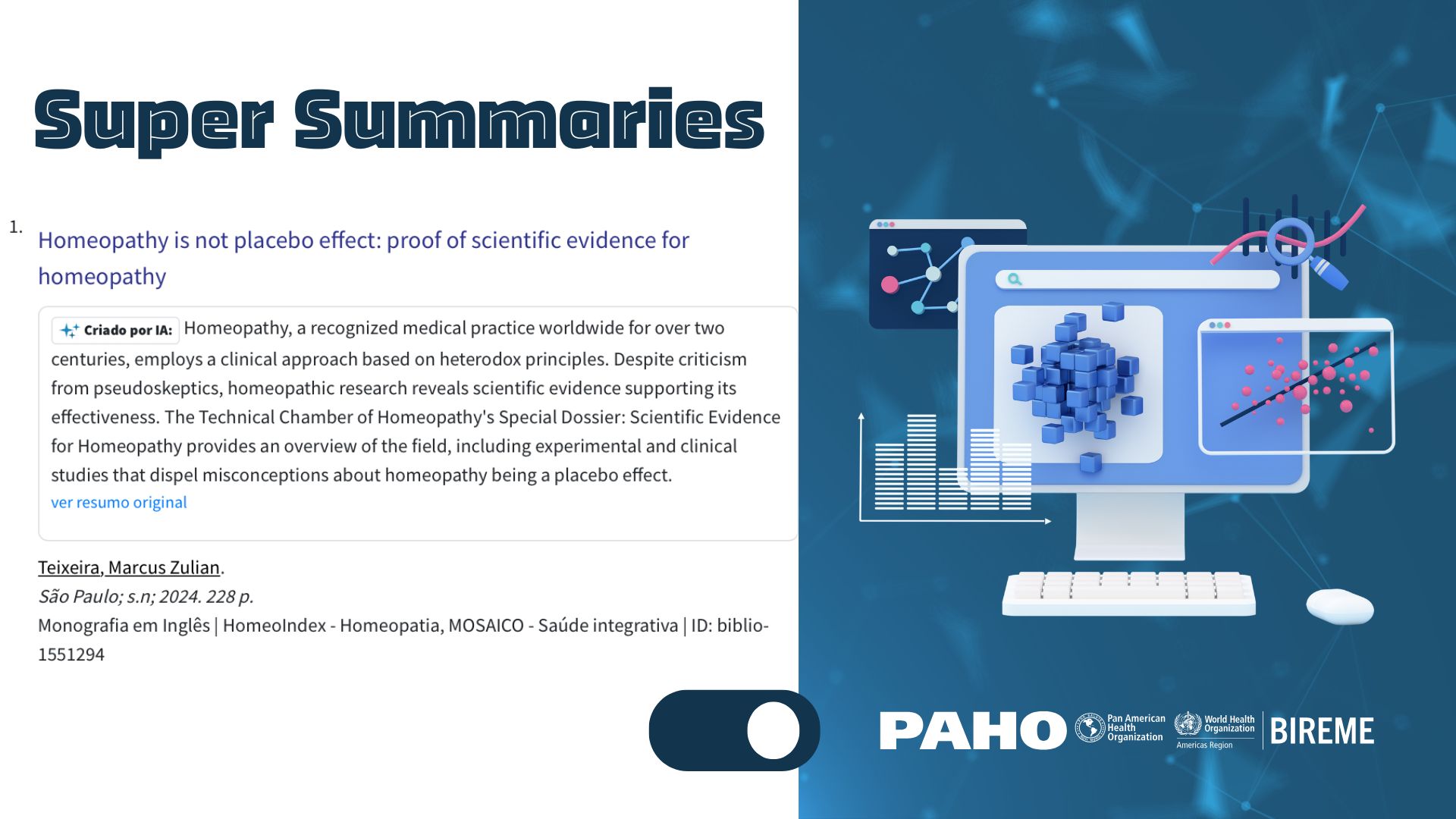 Super Summaries

1. Homeopathy is not placebo effect: proof of scientific evidence for homeopathy

Criado por IA: Homeopathy, a recognized medical practice worldwide for over two centuries, employs a clinical approach based on heterodox principles. Despite criticism from pseudoskeptics, homeopathic research reveals scientific evidence supporting its effectiveness. The Technical Chamber of Homeopathy's Special Dossier: Scientific Evidence for Homeopathy provides an overview of the field, including experimental and clinical studies that dispel misconceptions about homeopathy being a placebo effect.
ver resumo original

Teixeira, Marcus Zulian.
São Paulo; s.n; 2024. 228 p.
Monografia em Inglês | HomeoIndex - Homeopatia, MOSAICO - Saúde integrativa | ID: biblio-1551294

PAHO Pan American Health Organization World Health Organization Americas Region BIREME